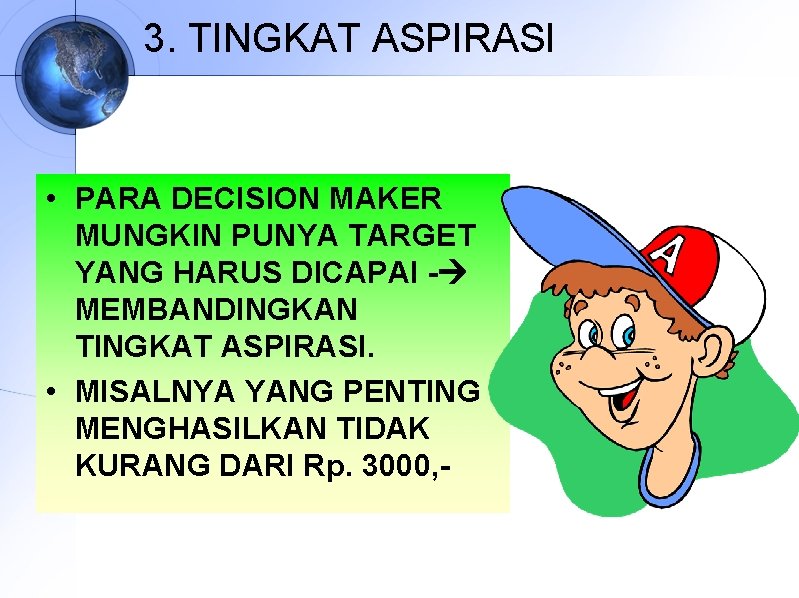 3. TINGKAT ASPIRASI

• PARA DECISION MAKER MUNGKIN PUNYA TARGET YANG HARUS DICAPAI -→ MEMBANDINGKAN TINGKAT ASPIRASI.
• MISALNYA YANG PENTING MENGHASILKAN TIDAK KURANG DARI Rp. 3000,-

A